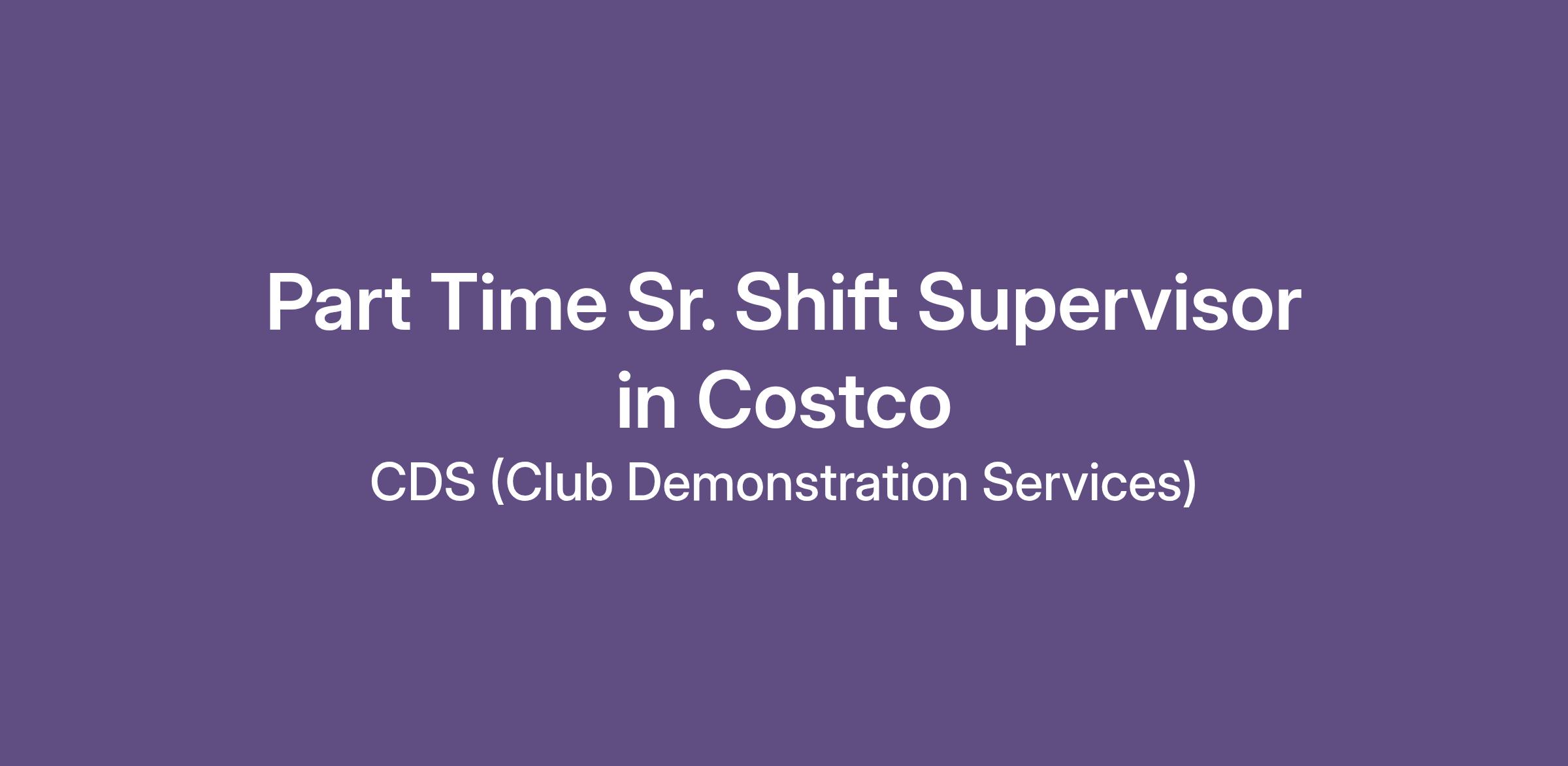 Part Time Sr. Shift Supervisor in Costco

CDS (Club Demonstration Services)